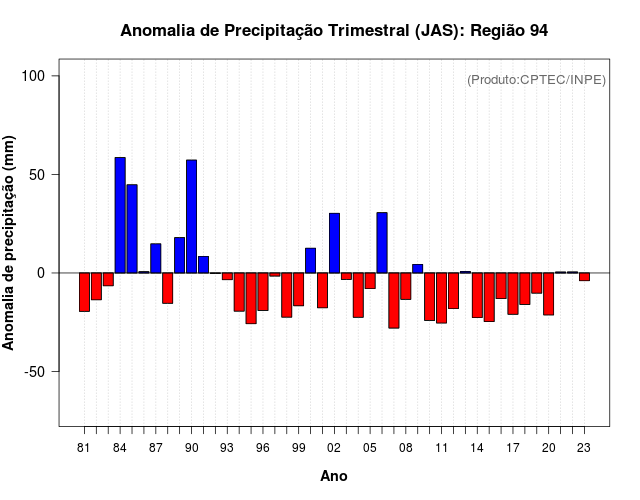 Anomalia de Precipitação Trimestral (JAS): Região 94

(Produto:CPTEC/INPE)

Anomalia de precipitação (mm)

100
50
0
-50

81 84 87 90 93 96 99 02 05 08 11 14 17 20 23

Ano